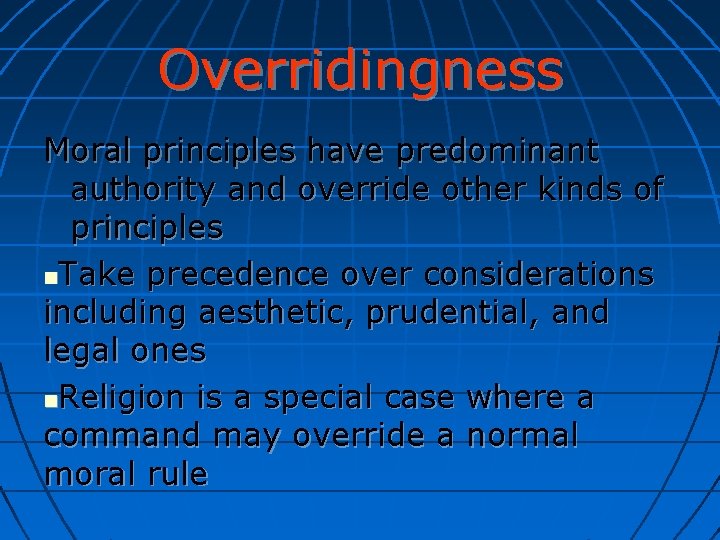 Overridingness

Moral principles have predominant authority and override other kinds of principles

▪Take precedence over considerations including aesthetic, prudential, and legal ones

▪Religion is a special case where a command may override a normal moral rule